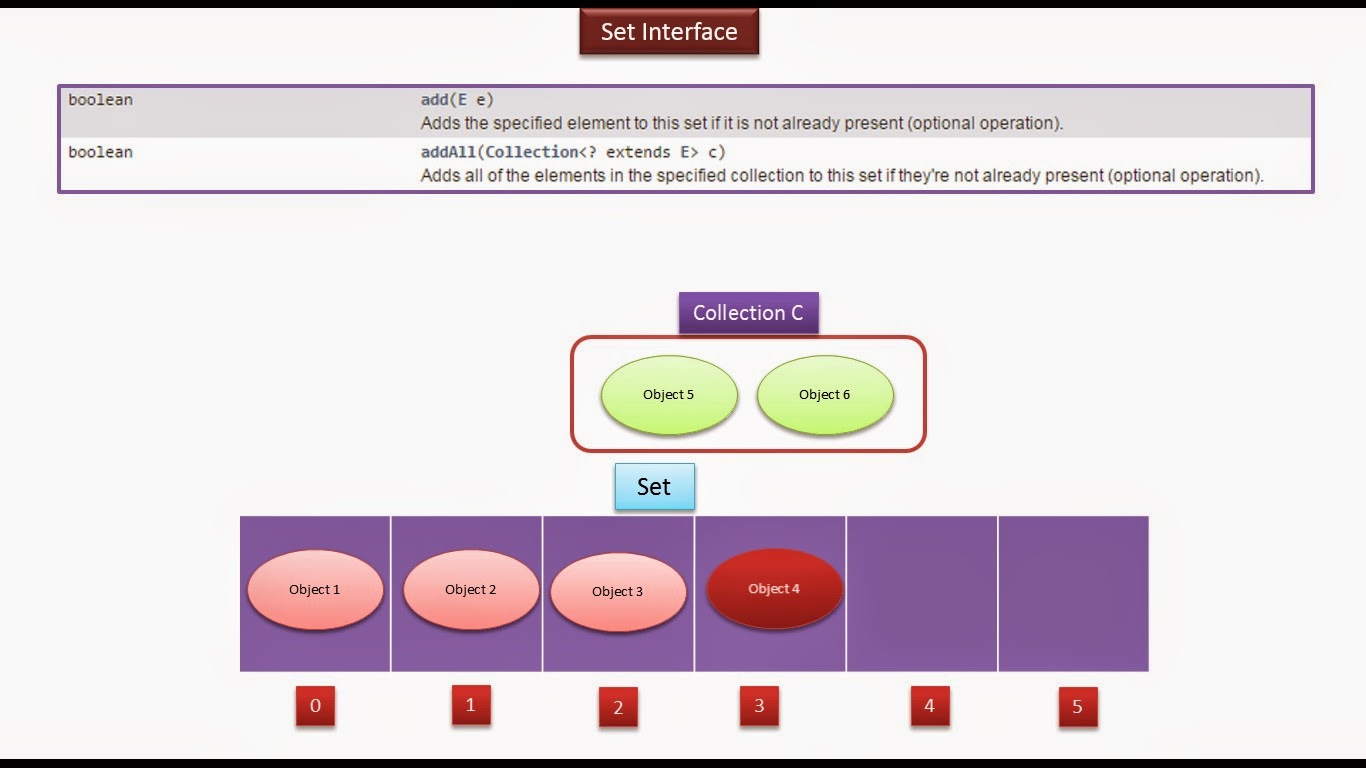 Set Interface

| boolean | add(E e)<br>Adds the specified element to this set if it is not already present (optional operation). |
|---|---|
| boolean | addAll(Collection<? extends E> c)<br>Adds all of the elements in the specified collection to this set if they're not already present (optional operation). |

Collection C

Object 5

Object 6

Set

Object 1

Object 2

Object 3

Object 4

0

1

2

3

4

5